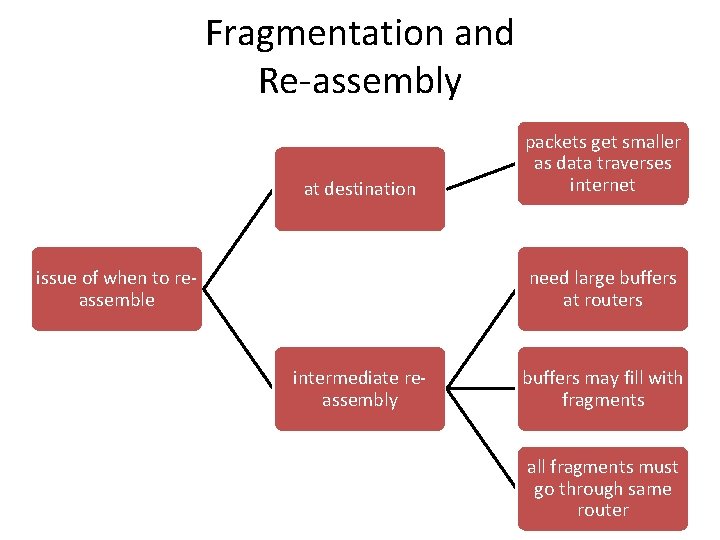 Fragmentation and Re-assembly

issue of when to re-assemble

at destination

packets get smaller as data traverses internet

intermediate re-assembly

need large buffers at routers

buffers may fill with fragments

all fragments must go through same router